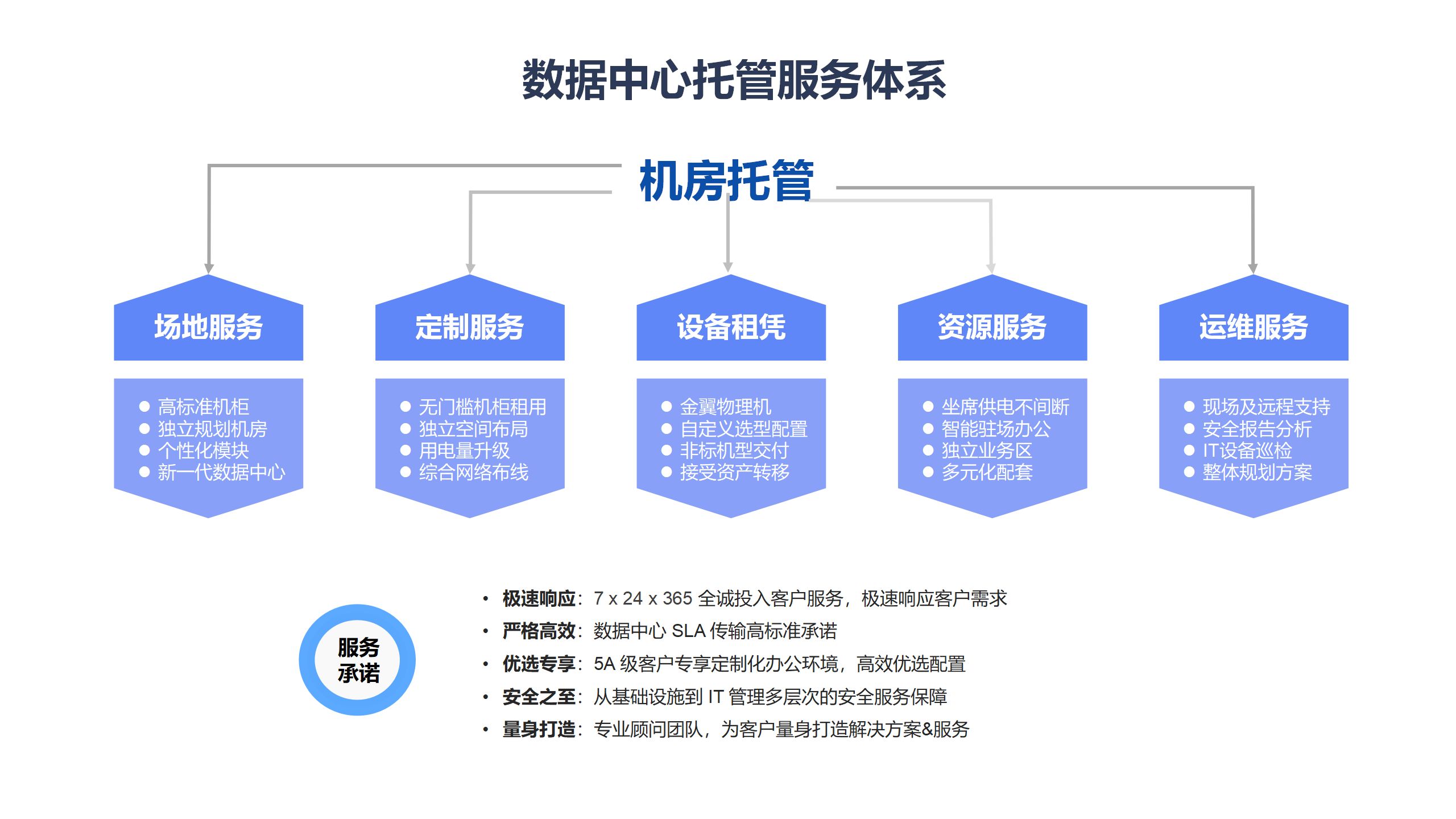 数据中心托管服务体系

机房托管

场地服务
- 高标准机柜
- 独立规划机房
- 个性化模块
- 新一代数据中心

定制服务
- 无门槛机柜租用
- 独立空间布局
- 用电量升级
- 综合网络布线

设备租凭
- 金翼物理机
- 自定义选型配置
- 非标机型交付
- 接受资产转移

资源服务
- 坐席供电不间断
- 智能驻场办公
- 独立业务区
- 多元化配套

运维服务
- 现场及远程支持
- 安全报告分析
- IT设备巡检
- 整体规划方案

服务承诺

- 极速响应：7 x 24 x 365 全诚投入客户服务，极速响应客户需求
- 严格高效：数据中心 SLA 传输高标准承诺
- 优选专享：5A 级客户专享定制化办公环境，高效优选配置
- 安全之至：从基础设施到 IT 管理多层次的安全服务保障
- 量身打造：专业顾问团队，为客户量身打造解决方案&服务